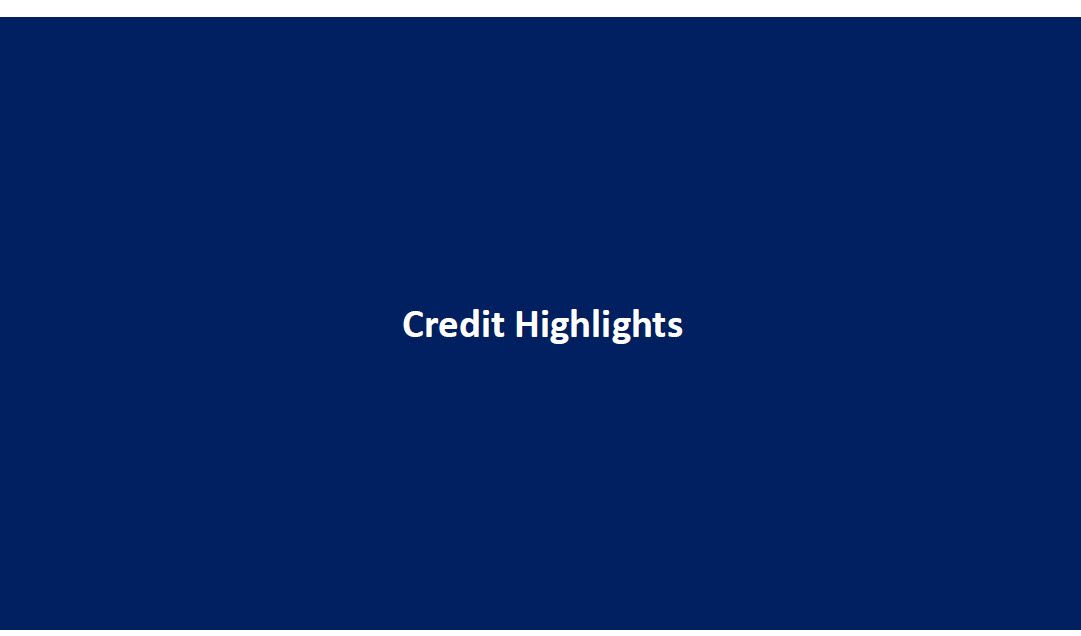 Credit Highlights